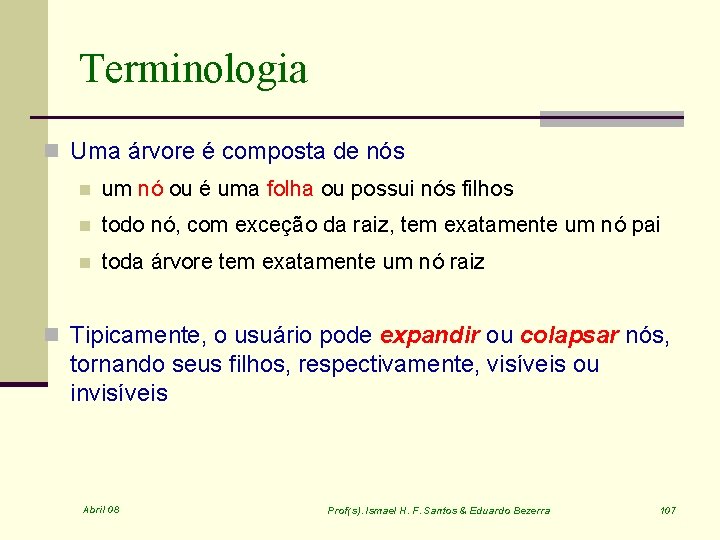 Terminologia

Uma árvore é composta de nós

um nó ou é uma folha ou possui nós filhos

todo nó, com exceção da raiz, tem exatamente um nó pai

toda árvore tem exatamente um nó raiz

Tipicamente, o usuário pode expandir ou colapsar nós, tornando seus filhos, respectivamente, visíveis ou invisíveis

Abril 08

Prof(s). Ismael H. F. Santos & Eduardo Bezerra

107